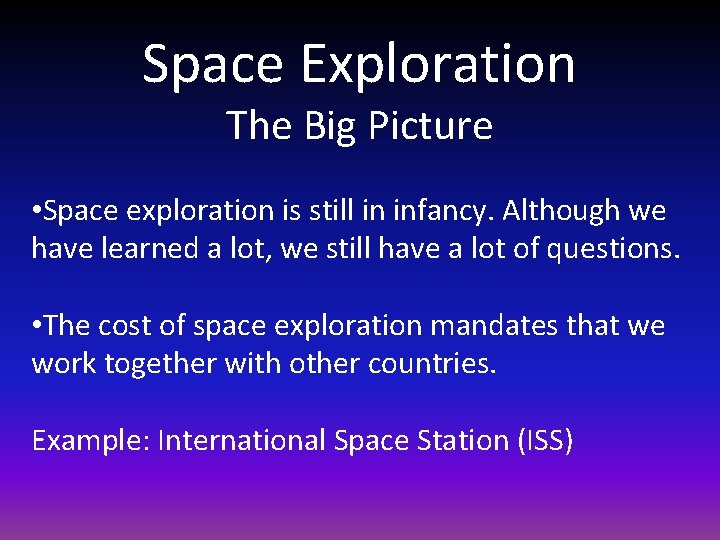 Space Exploration
The Big Picture

•Space exploration is still in infancy. Although we have learned a lot, we still have a lot of questions.

•The cost of space exploration mandates that we work together with other countries.

Example: International Space Station (ISS)